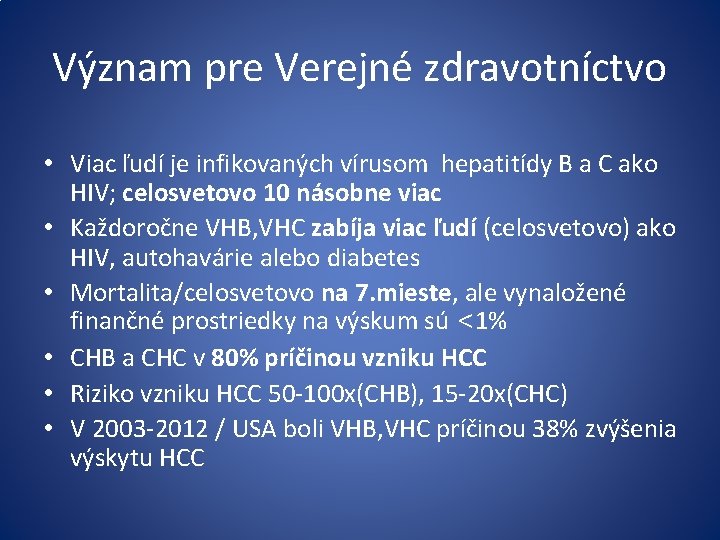 Význam pre Verejné zdravotníctvo

• Viac ľudí je infikovaných vírusom hepatitídy B a C ako HIV; celosvetovo 10 násobne viac
• Každoročne VHB,VHC zabíja viac ľudí (celosvetovo) ako HIV, autohavárie alebo diabetes
• Mortalita/celosvetovo na 7.mieste, ale vynaložené finančné prostriedky na výskum sú <1%
• CHB a CHC v 80% príčinou vzniku HCC
• Riziko vzniku HCC 50-100x(CHB), 15-20x(CHC)
• V 2003-2012 / USA boli VHB,VHC príčinou 38% zvýšenia výskytu HCC